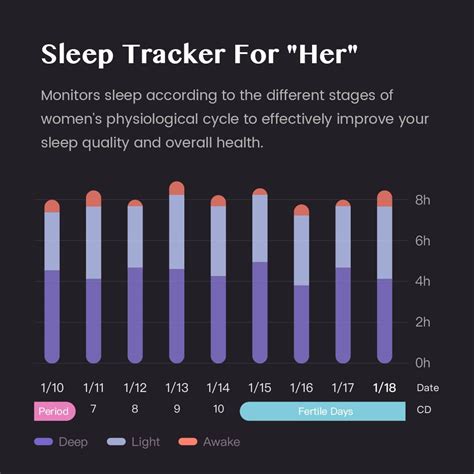 Sleep Tracker For "Her"

Monitors sleep according to the different stages of women's physiological cycle to effectively improve your sleep quality and overall health.

8h
6h
4h
2h
0h

1/10 1/11 1/12 1/13 1/14 1/15 1/16 1/17 1/18 Date

Period 7 8 9 10 Fertile Days CD

Deep Light Awake